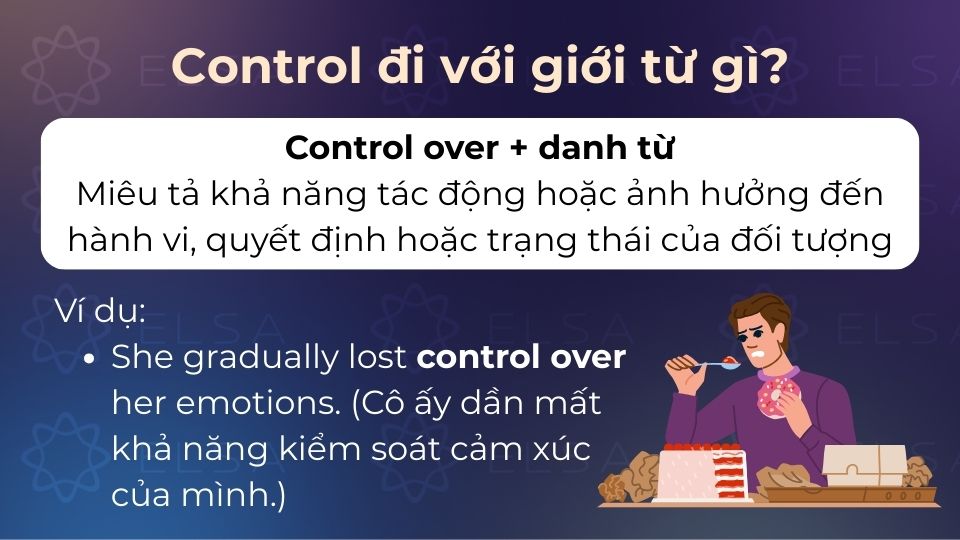 Control đi với giới từ gì?

Control over + danh từ
Miêu tả khả năng tác động hoặc ảnh hưởng đến hành vi, quyết định hoặc trạng thái của đối tượng

Ví dụ:
• She gradually lost control over her emotions. (Cô ấy dần mất khả năng kiểm soát cảm xúc của mình.)

ELSA